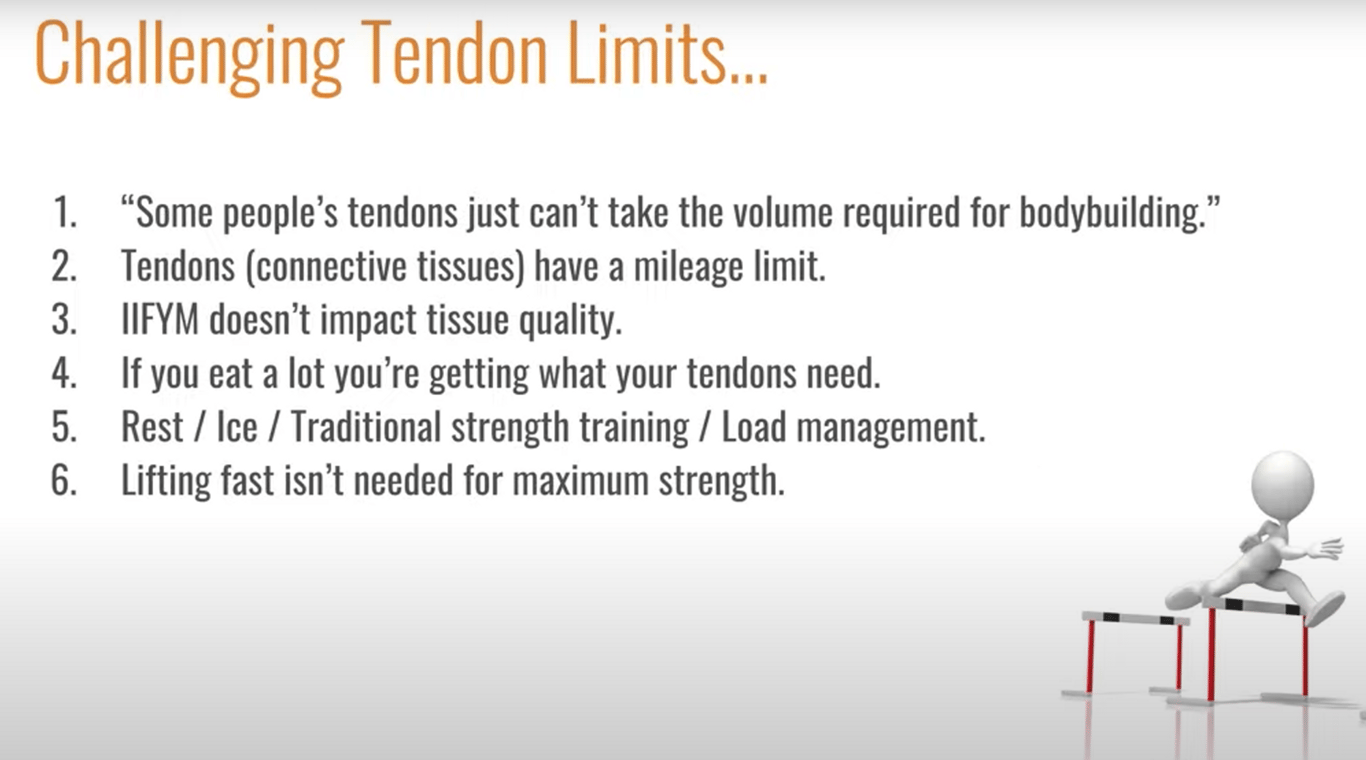 Challenging Tendon Limits…

1. “Some people’s tendons just can’t take the volume required for bodybuilding.”
2. Tendons (connective tissues) have a mileage limit.
3. IIFYM doesn’t impact tissue quality.
4. If you eat a lot you’re getting what your tendons need.
5. Rest / Ice / Traditional strength training / Load management.
6. Lifting fast isn’t needed for maximum strength.